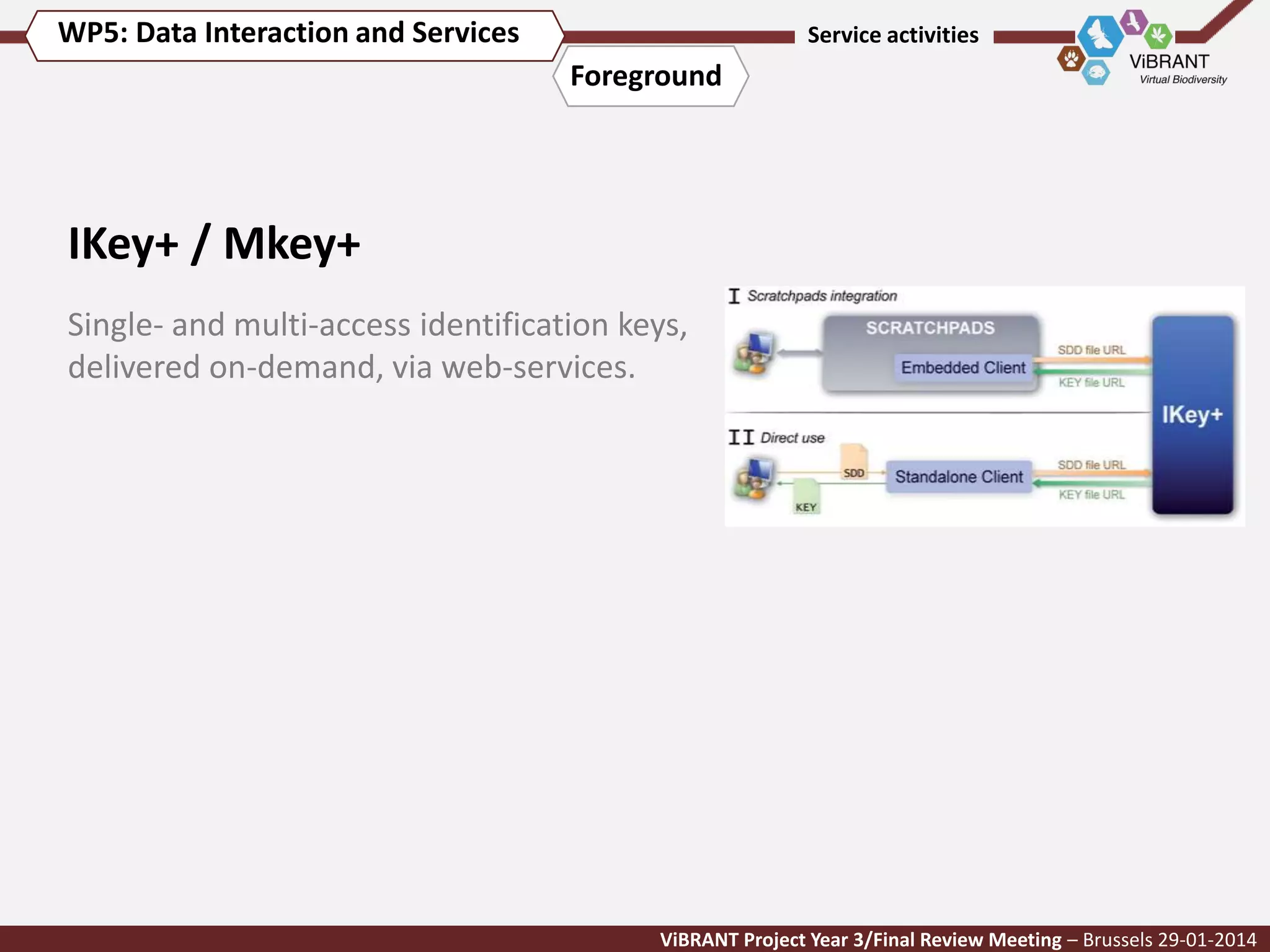 WP5: Data Interaction and Services

Foreground

Service activities

ViBRANT
Virtual Biodiversity

IKey+ / Mkey+

Single- and multi-access identification keys, delivered on-demand, via web-services.

I Scratchpads integration

SCRATCHPADS

Embedded Client

SDD file URL

KEY file URL

IKey+

II Direct use

SDD

KEY

Standalone Client

SDD file URL

KEY file URL

ViBRANT Project Year 3/Final Review Meeting – Brussels 29-01-2014